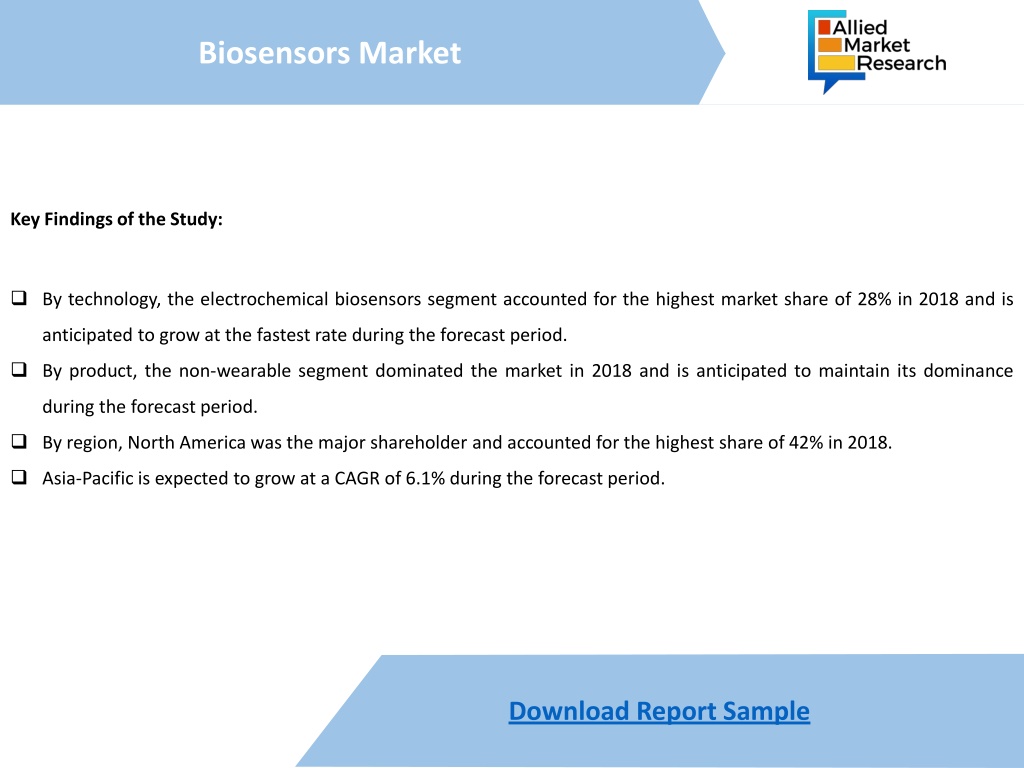 Biosensors Market

Allied Market Research

Key Findings of the Study:

❑ By technology, the electrochemical biosensors segment accounted for the highest market share of 28% in 2018 and is anticipated to grow at the fastest rate during the forecast period.
❑ By product, the non-wearable segment dominated the market in 2018 and is anticipated to maintain its dominance during the forecast period.
❑ By region, North America was the major shareholder and accounted for the highest share of 42% in 2018.
❑ Asia-Pacific is expected to grow at a CAGR of 6.1% during the forecast period.

Download Report Sample